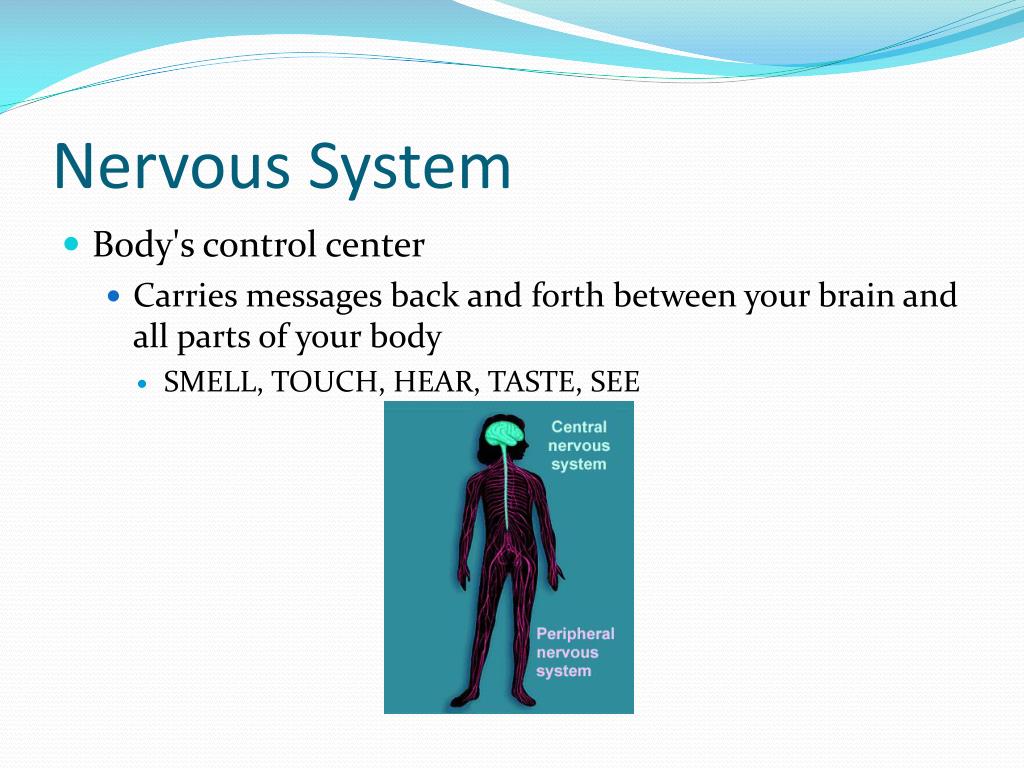 Nervous System

Body's control center

Carries messages back and forth between your brain and all parts of your body

SMELL, TOUCH, HEAR, TASTE, SEE

Central nervous system

Peripheral nervous system